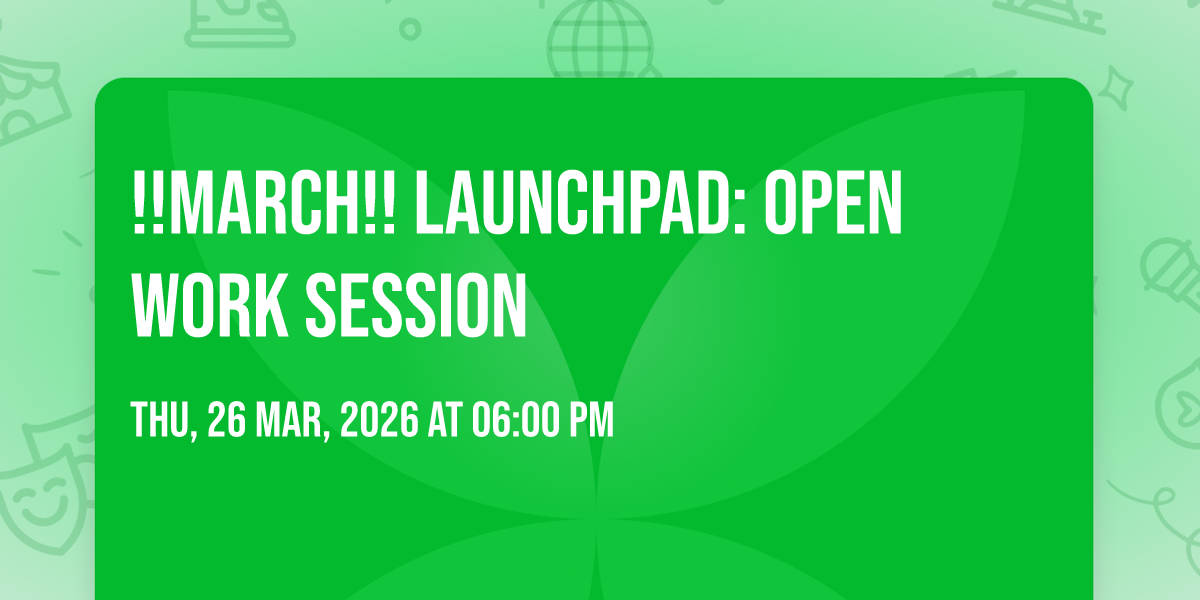 !!MARCH!! LAUNCHPAD: OPEN WORK SESSION

THU, 26 MAR, 2026 AT 06:00 PM